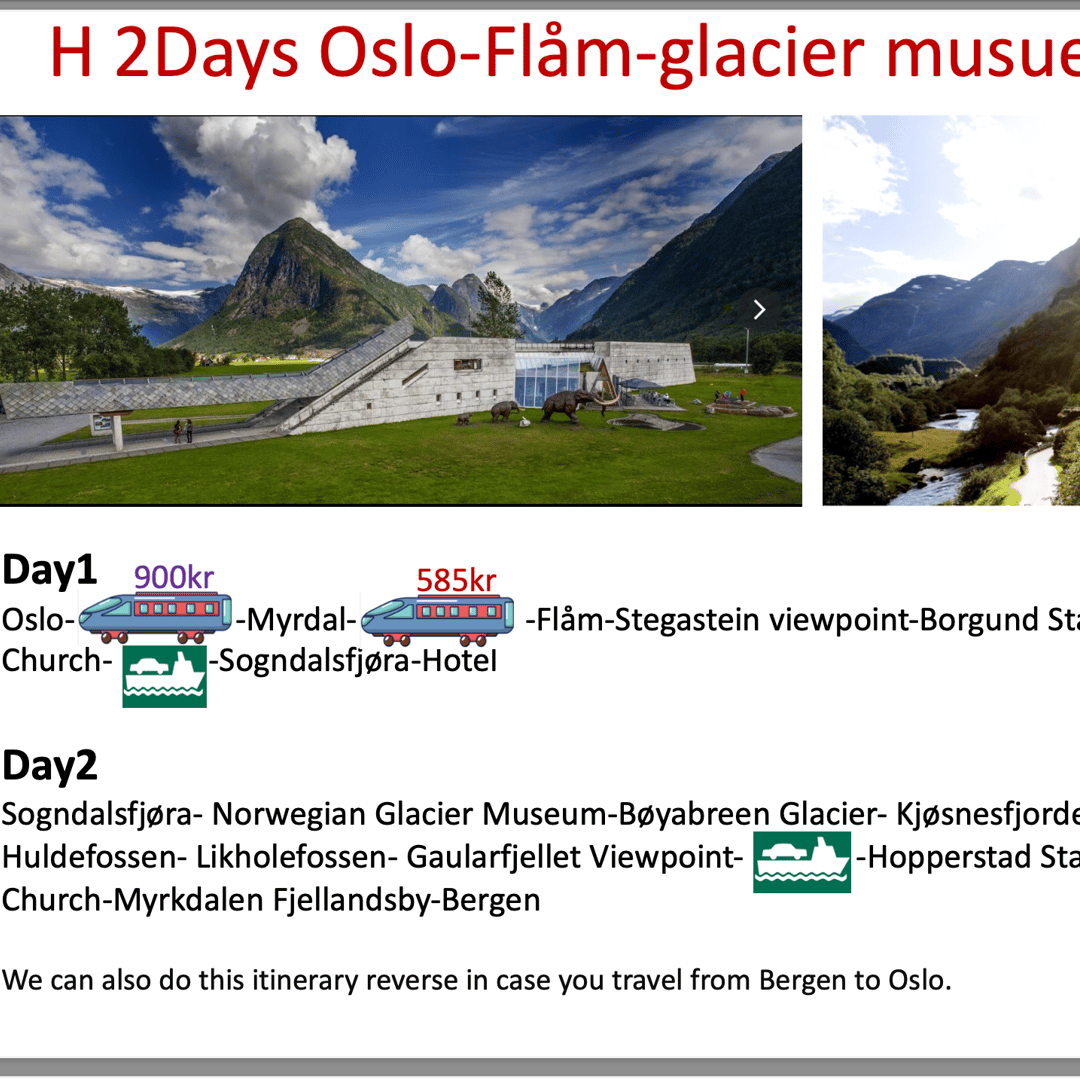 H 2Days Oslo-Flåm-glacier musue

Day1
900kr
585kr
Oslo- -Myrdal- -Flåm-Stegastein viewpoint-Borgund Sta
Church- -Sogndalsfjøra-Hotel

Day2
Sogndalsfjøra- Norwegian Glacier Museum-Bøyabreen Glacier- Kjøsnesfjorde
Huldefossen- Likholefossen- Gaularfjellet Viewpoint- -Hopperstad Sta
Church-Myrkdalen Fjellandsby-Bergen

We can also do this itinerary reverse in case you travel from Bergen to Oslo.